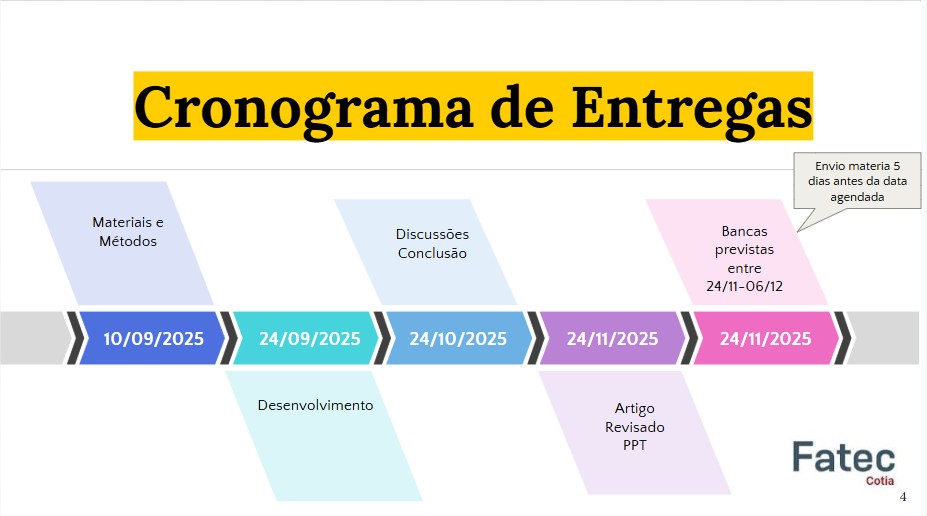 Cronograma de Entregas

Envio materia 5 dias antes da data agendada

Materiais e Métodos

Discussões Conclusão

Bancas previstas entre 24/11-06/12

10/09/2025

24/09/2025

24/10/2025

24/11/2025

24/11/2025

Desenvolvimento

Artigo Revisado PPT

Fatec
Cotia

4